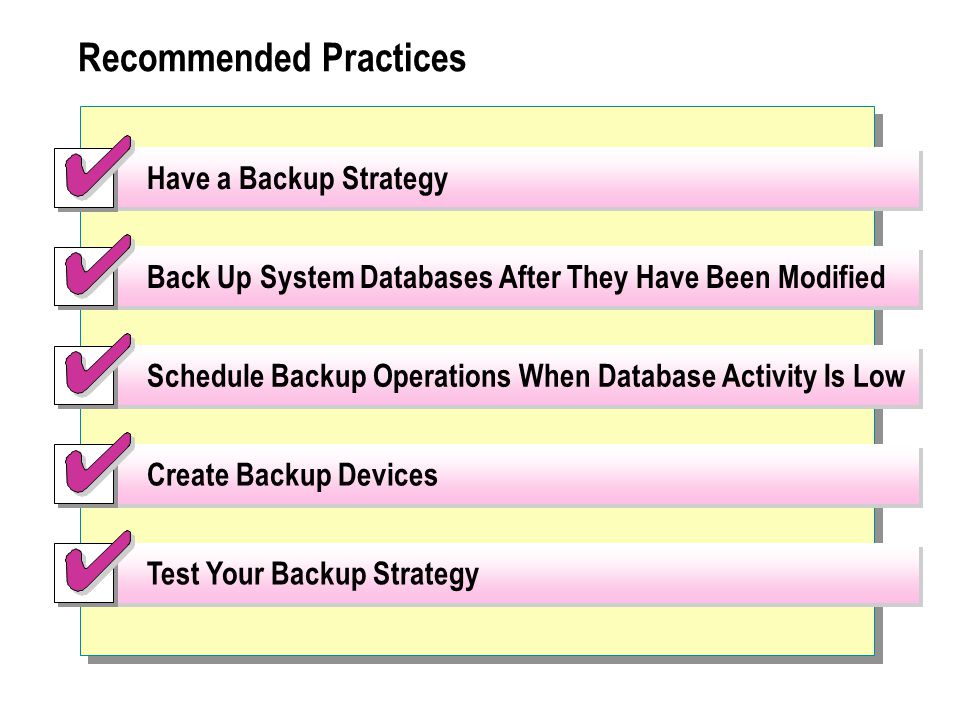 Recommended Practices

Have a Backup Strategy

Back Up System Databases After They Have Been Modified

Schedule Backup Operations When Database Activity Is Low

Create Backup Devices

Test Your Backup Strategy